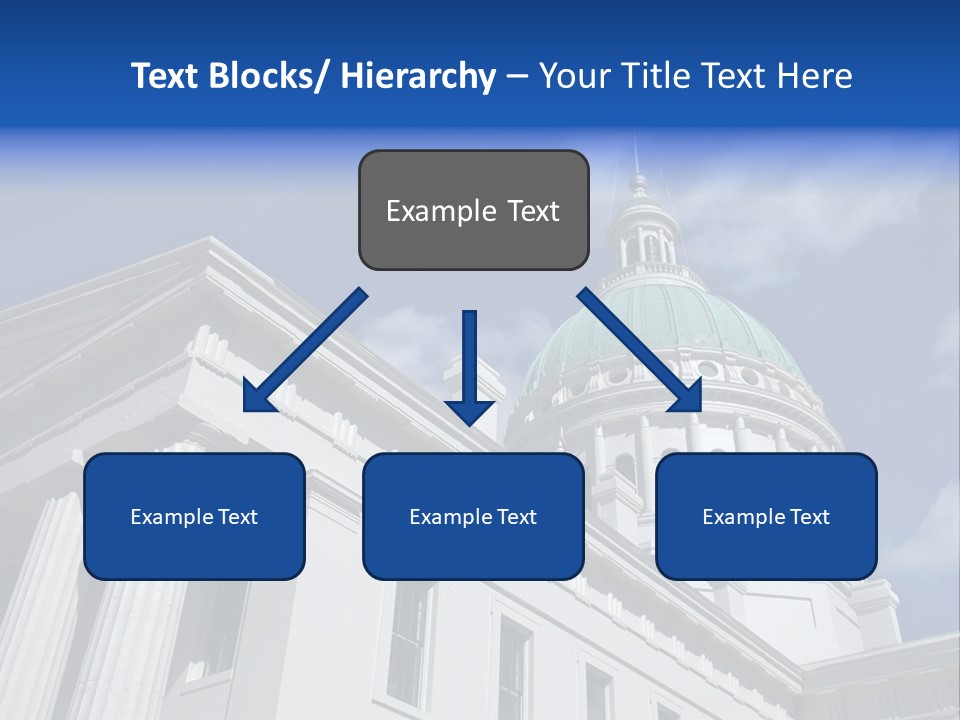 Text Blocks/ Hierarchy – Your Title Text Here

Example Text

Example Text

Example Text

Example Text